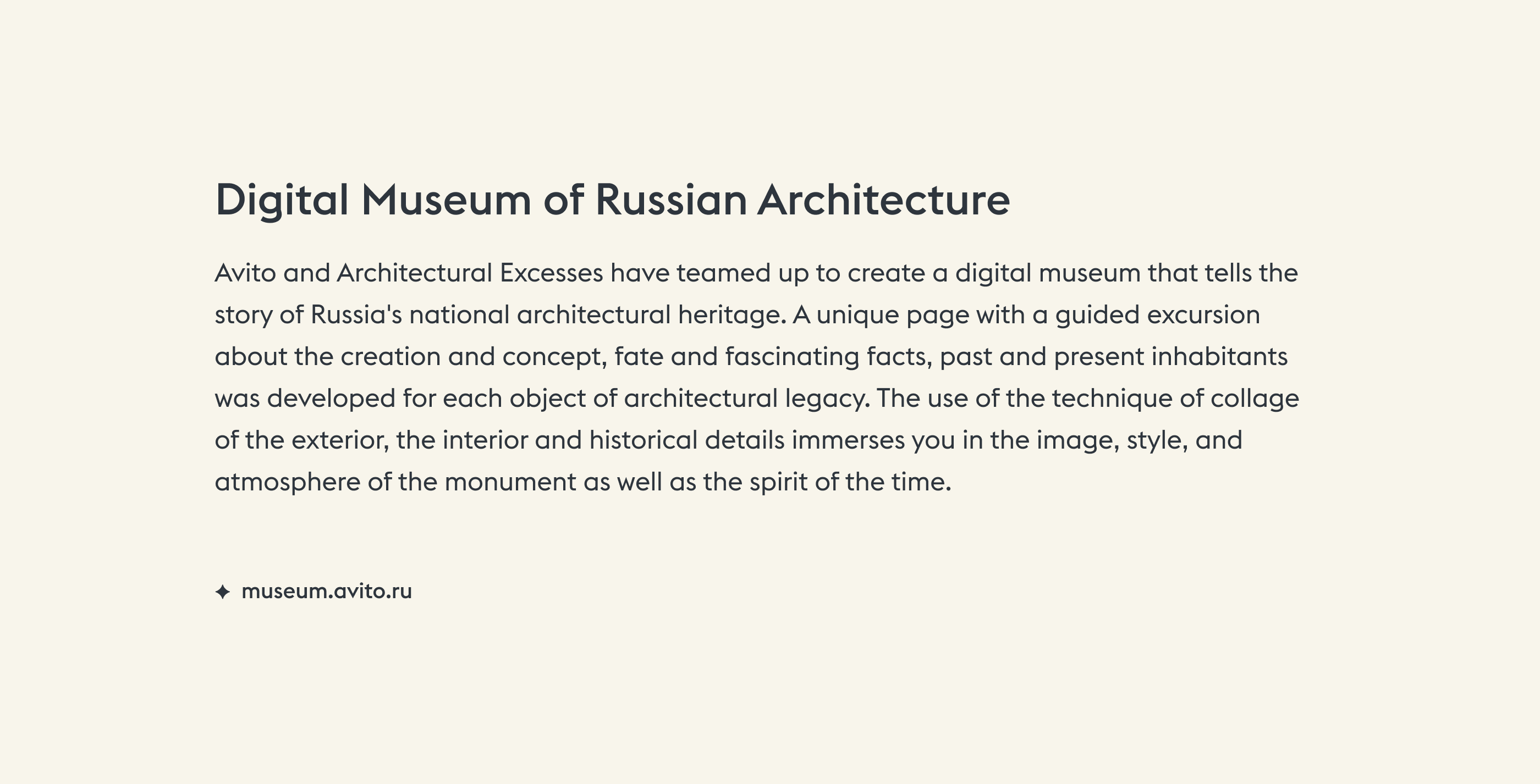 Digital Museum of Russian Architecture

Avito and Architectural Excesses have teamed up to create a digital museum that tells the story of Russia's national architectural heritage. A unique page with a guided excursion about the creation and concept, fate and fascinating facts, past and present inhabitants was developed for each object of architectural legacy. The use of the technique of collage of the exterior, the interior and historical details immerses you in the image, style, and atmosphere of the monument as well as the spirit of the time.

✦ museum.avito.ru